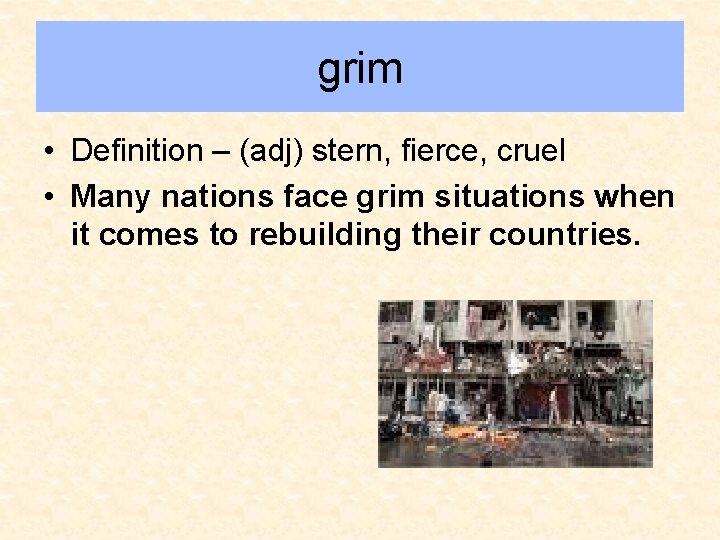 grim

• Definition – (adj) stern, fierce, cruel
• Many nations face grim situations when it comes to rebuilding their countries.